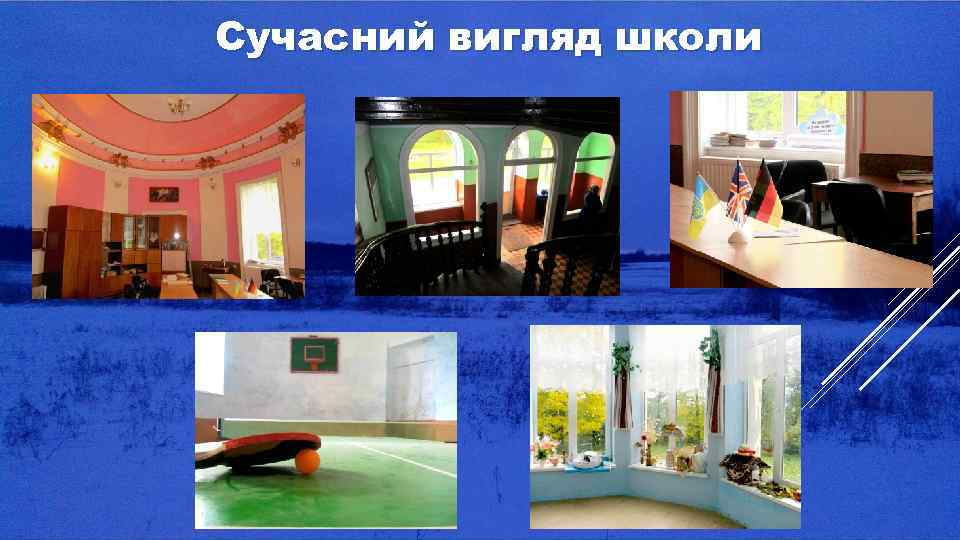 Сучасний вигляд школи